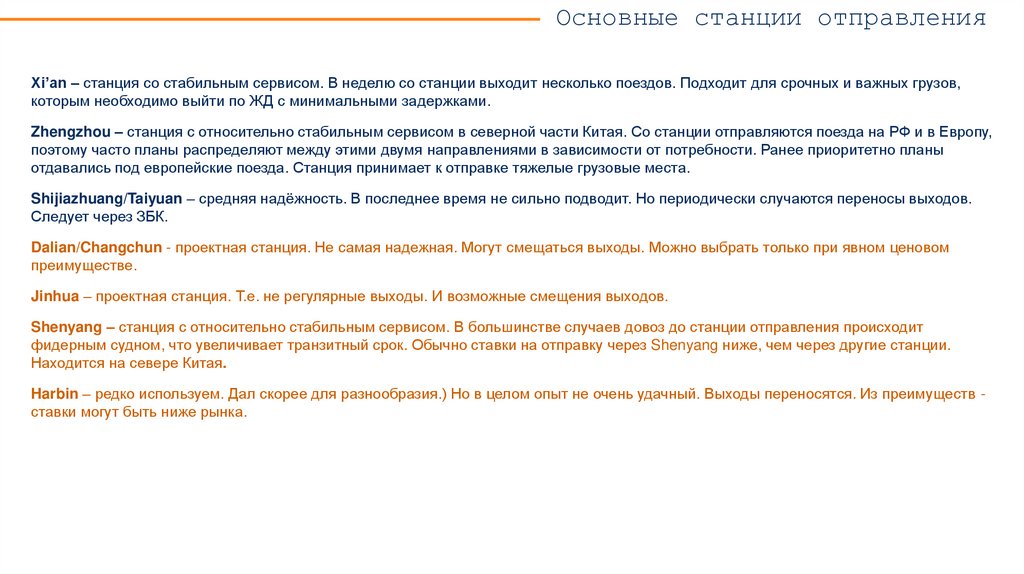 Основные станции отправления

Xi'an – станция со стабильным сервисом. В неделю со станции выходит несколько поездов. Подходит для срочных и важных грузов, которым необходимо выйти по ЖД с минимальными задержками.

Zhengzhou – станция с относительно стабильным сервисом в северной части Китая. Со станции отправляются поезда на РФ и в Европу, поэтому часто планы распределяют между этими двумя направлениями в зависимости от потребности. Ранее приоритетно планы отдавались под европейские поезда. Станция принимает к отправке тяжелые грузовые места.

Shijiazhuang/Taiyuan – средняя надёжность. В последнее время не сильно подводит. Но периодически случаются переносы выходов. Следует через ЗБК.

Dalian/Changchun - проектная станция. Не самая надежная. Могут смещаться выходы. Можно выбрать только при явном ценовом преимуществе.

Jinhua – проектная станция. Т.е. не регулярные выходы. И возможные смещения выходов.

Shenyang – станция с относительно стабильным сервисом. В большинстве случаев довоз до станции отправления происходит фидерным судном, что увеличивает транзитный срок. Обычно ставки на отправку через Shenyang ниже, чем через другие станции. Находится на севере Китая.

Harbin – редко используем. Дал скорее для разнообразия.) Но в целом опыт не очень удачный. Выходы переносятся. Из преимуществ - ставки могут быть ниже рынка.